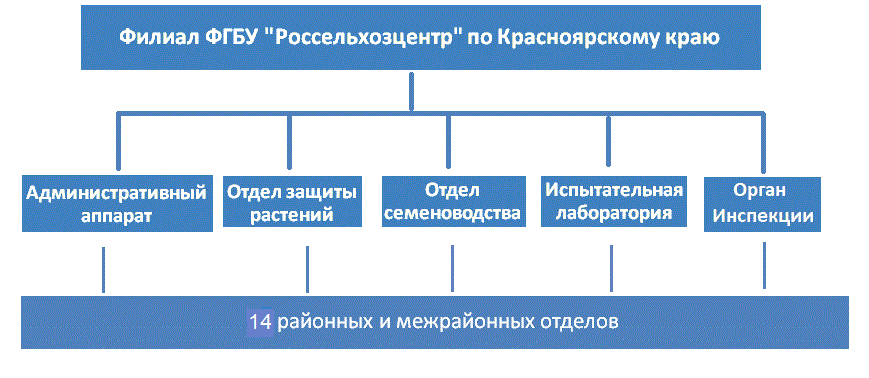 Филиал ФГБУ "Россельхозцентр" по Красноярскому краю

Административный аппарат

Отдел защиты растений

Отдел семеноводства

Испытательная лаборатория

Орган Инспекции

14 районных и межрайонных отделов